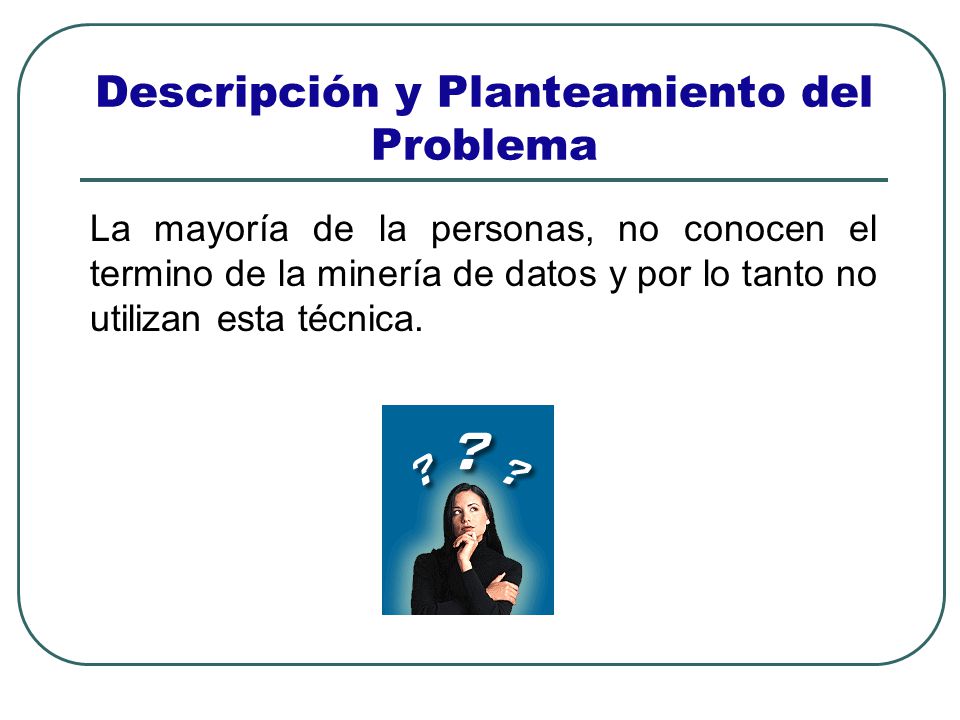 Descripción y Planteamiento del Problema

La mayoría de la personas, no conocen el termino de la minería de datos y por lo tanto no utilizan esta técnica.

? ? ?